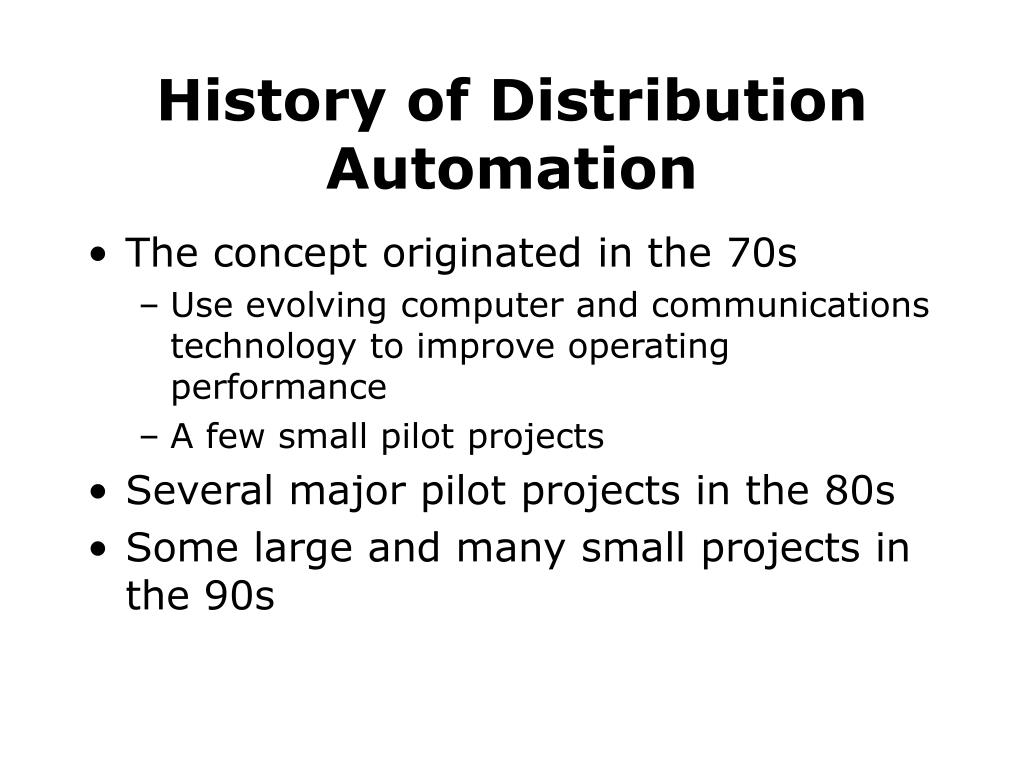 History of Distribution Automation

• The concept originated in the 70s
  – Use evolving computer and communications technology to improve operating performance
  – A few small pilot projects
• Several major pilot projects in the 80s
• Some large and many small projects in the 90s